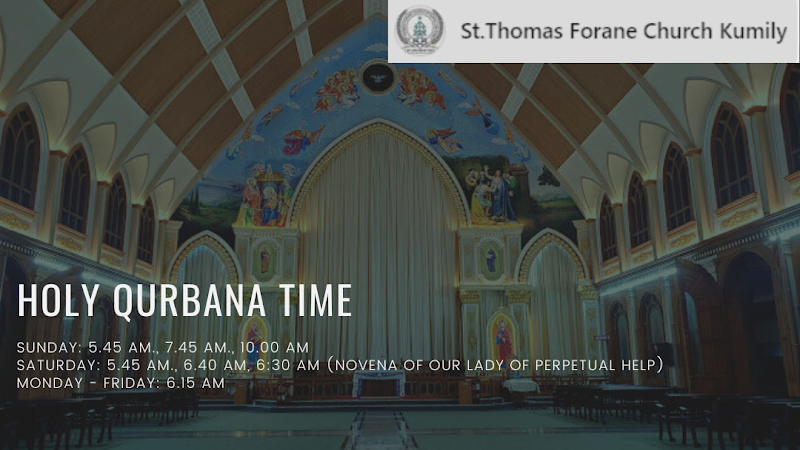 St.Thomas Forane Church Kumily

HOLY QURBANA TIME

SUNDAY: 5.45 AM., 7.45 AM., 10.00 AM
SATURDAY: 5.45 AM., 6.40 AM, 6:30 AM (NOVENA OF OUR LADY OF PERPETUAL HELP)
MONDAY - FRIDAY: 6.15 AM